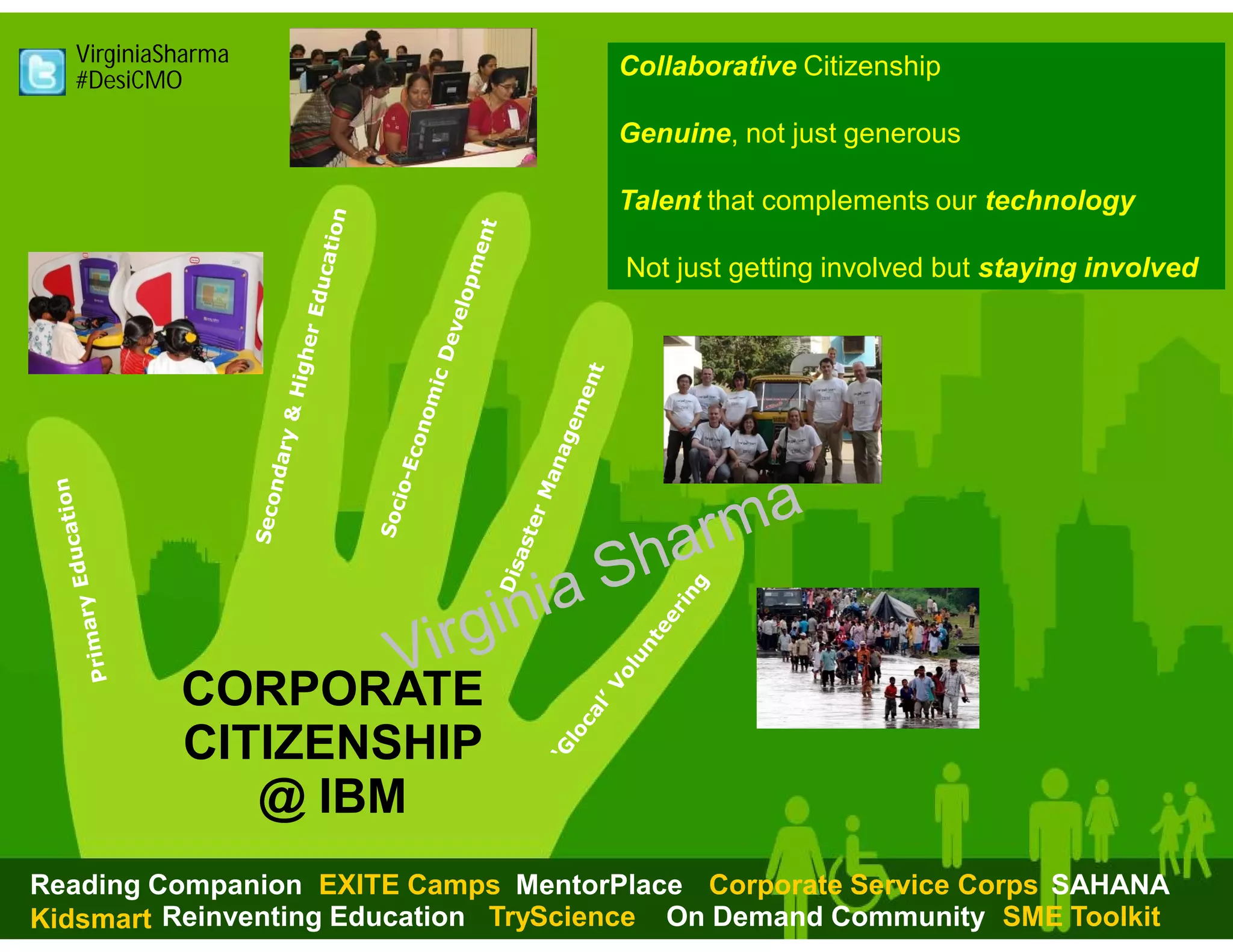 VirginiaSharma
#DesiCMO

Collaborative Citizenship

Genuine, not just generous

Talent that complements our technology

Not just getting involved but staying involved

Primary Education

Secondary & Higher Education

Socio-Economic Development

Disaster Management

'Glocal' Volunteering

Virginia Sharma

CORPORATE CITIZENSHIP @ IBM

Reading Companion EXITE Camps MentorPlace Corporate Service Corps SAHANA
Kidsmart Reinventing Education TryScience On Demand Community SME Toolkit